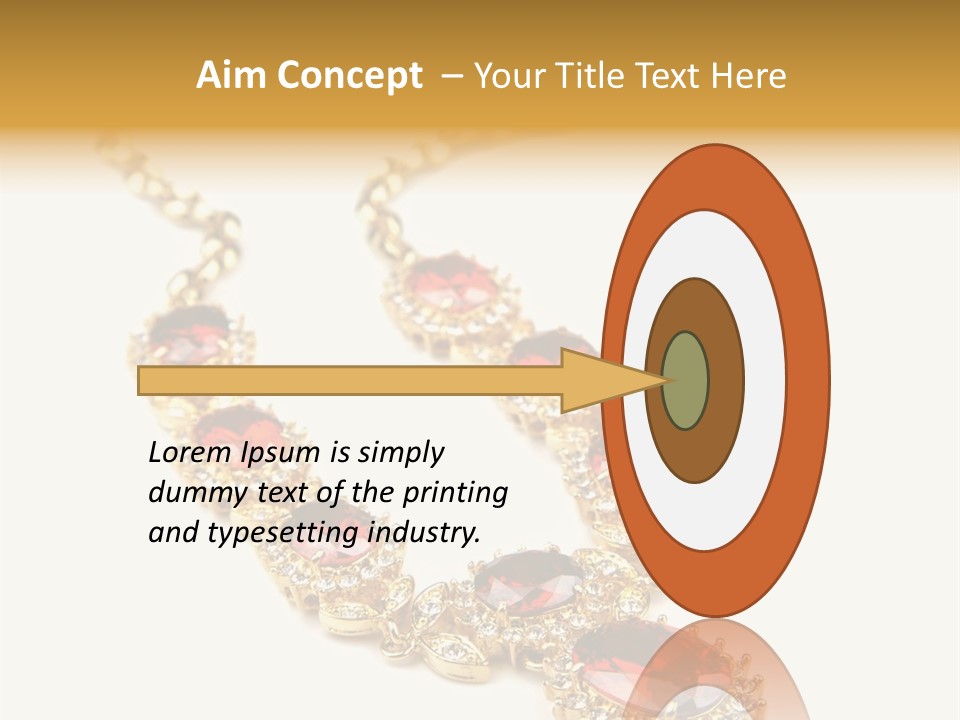 Aim Concept – Your Title Text Here

Lorem Ipsum is simply dummy text of the printing and typesetting industry.